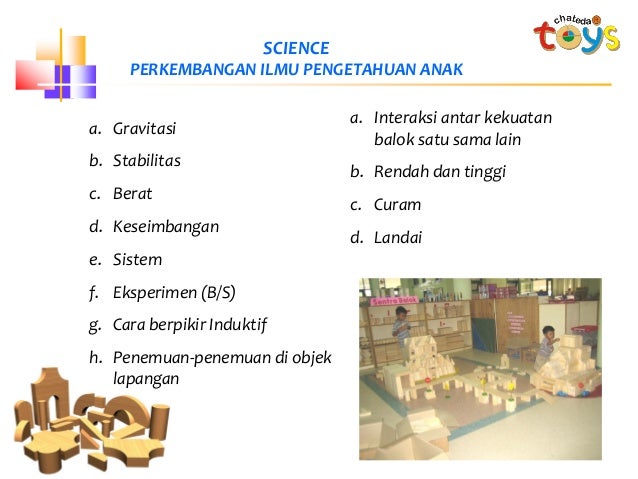 chateda toys

SCIENCE
PERKEMBANGAN ILMU PENGETAHUAN ANAK

a. Gravitasi
b. Stabilitas
c. Berat
d. Keseimbangan
e. Sistem
f. Eksperimen (B/S)
g. Cara berpikir Induktif
h. Penemuan-penemuan di objek lapangan

a. Interaksi antar kekuatan balok satu sama lain
b. Rendah dan tinggi
c. Curam
d. Landai

Sentra Balok